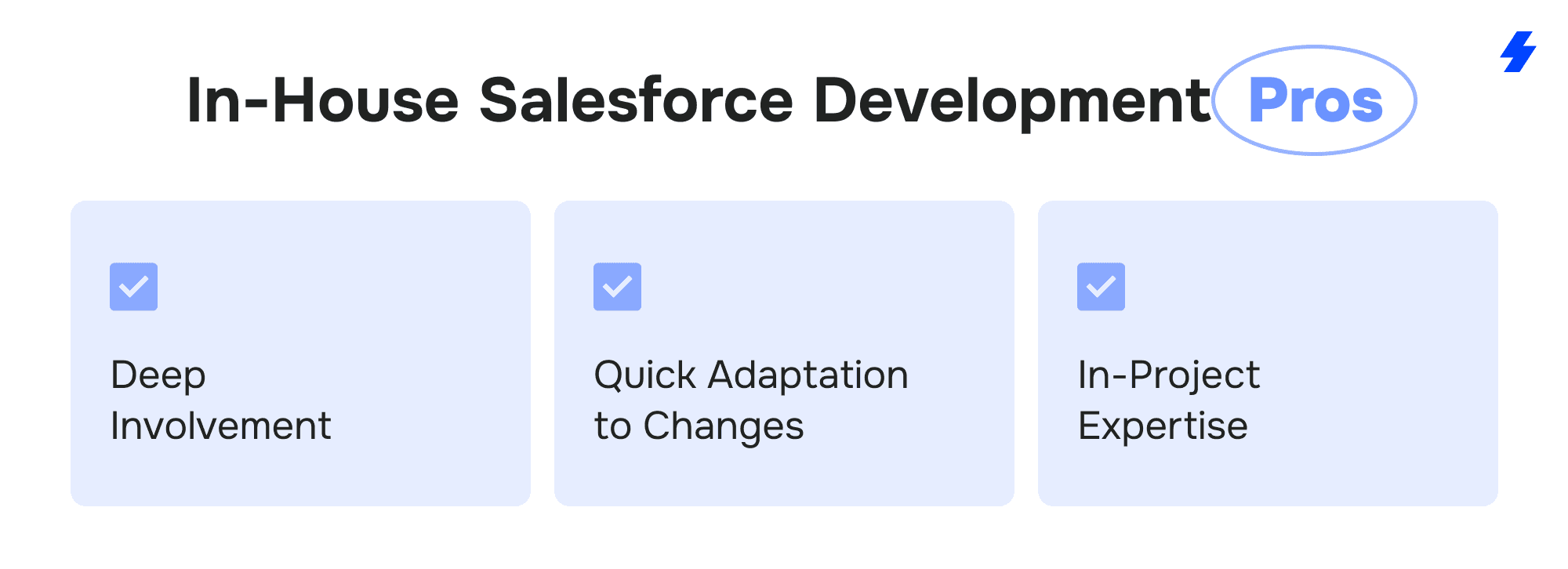 In-House Salesforce Development Pros

Deep Involvement

Quick Adaptation to Changes

In-Project Expertise